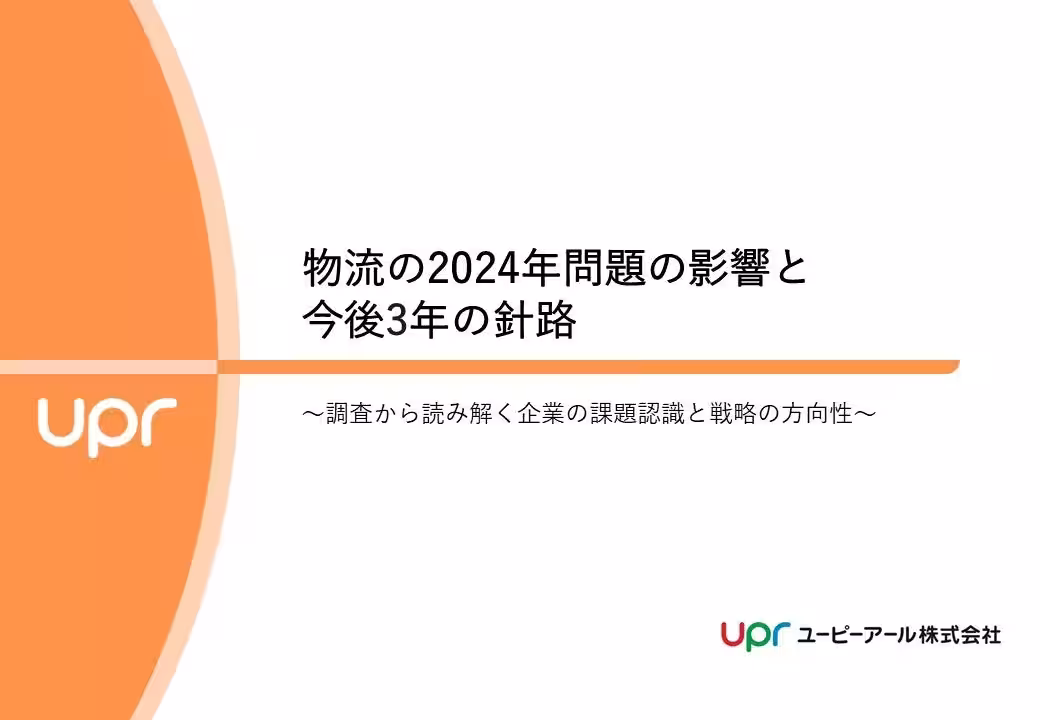 upr

物流の2024年問題の影響と
今後3年の針路

～調査から読み解く企業の課題認識と戦略の方向性～

upr ユーピーアール株式会社